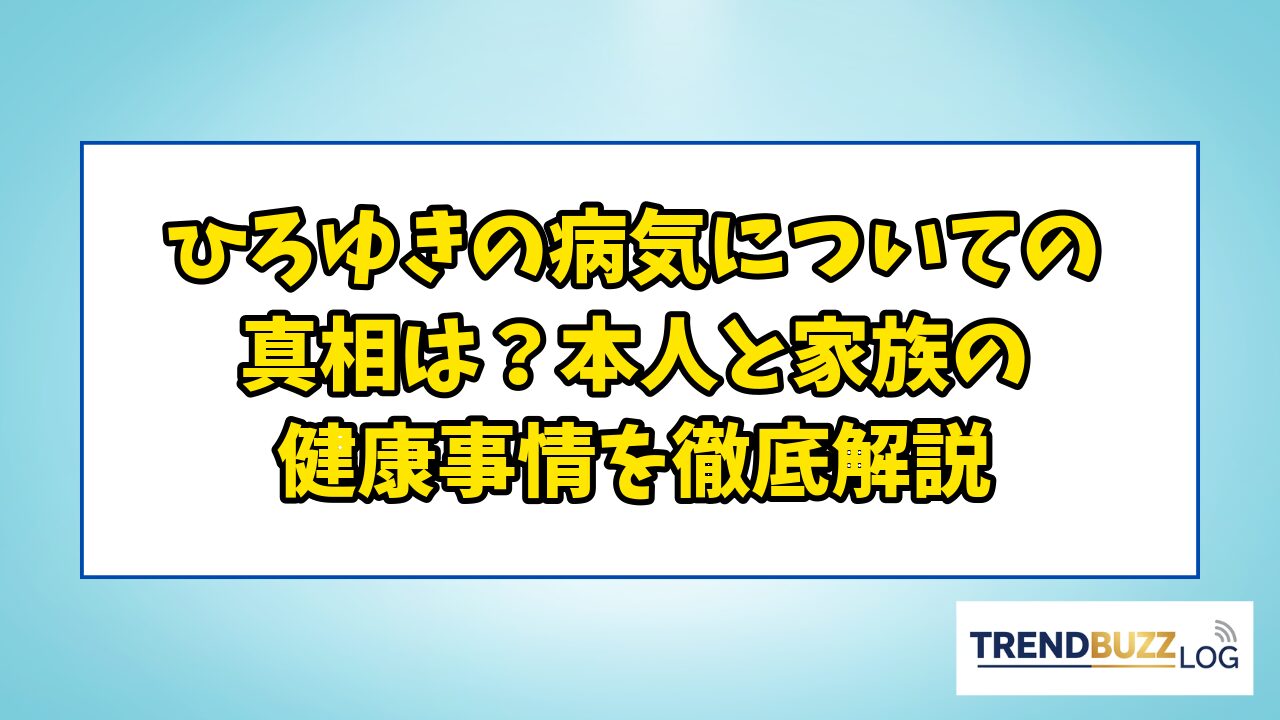 ひろゆきの病気についての
真相は？本人と家族の
健康事情を徹底解説

TRENDBUZZ LOG